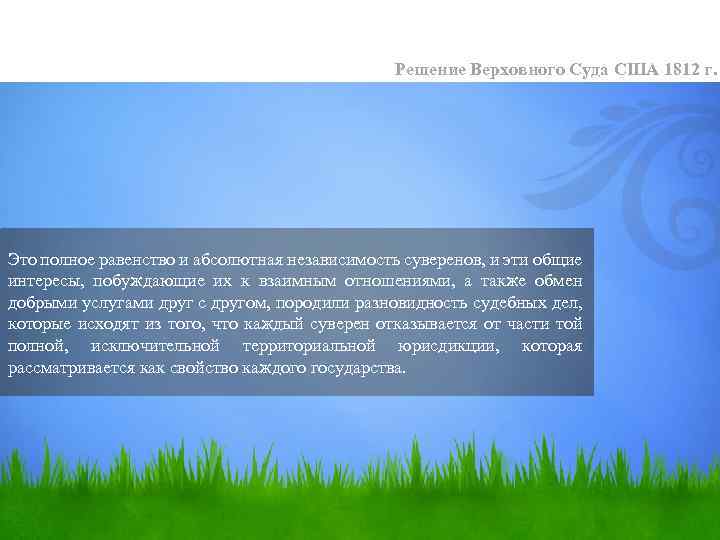 Решение Верховного Суда США 1812 г.

Это полное равенство и абсолютная независимость суверенов, и эти общие интересы, побуждающие их к взаимным отношениями, а также обмен добрыми услугами друг с другом, породили разновидность судебных дел, которые исходят из того, что каждый суверен отказывается от части той полной, исключительной территориальной юрисдикции, которая рассматривается как свойство каждого государства.